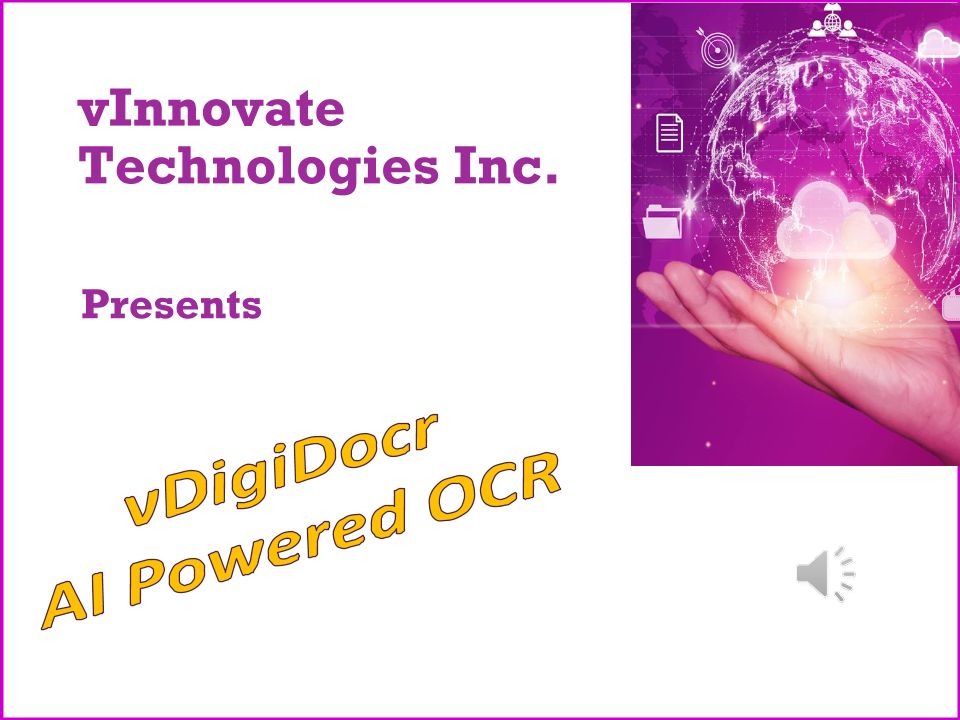 vInnovate Technologies Inc.

Presents

vDigiDocr
AI Powered OCR